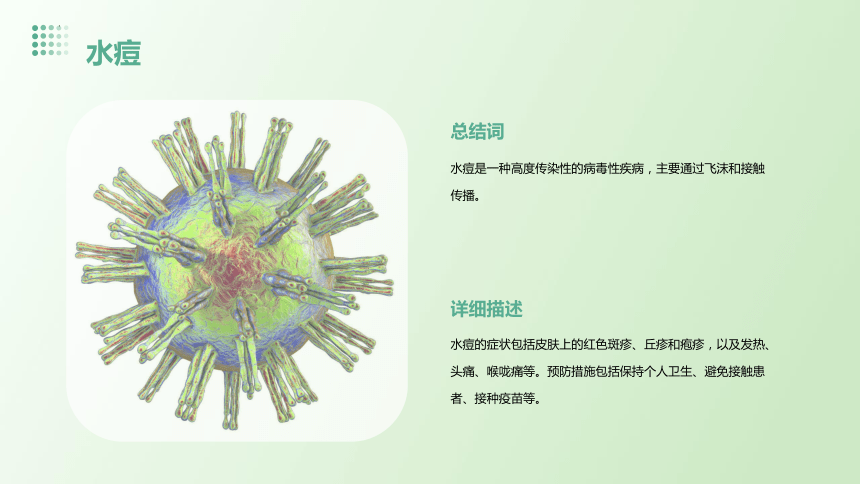 水痘

总结词

水痘是一种高度传染性的病毒性疾病，主要通过飞沫和接触传播。

详细描述

水痘的症状包括皮肤上的红色斑疹、丘疹和疱疹，以及发热、头痛、喉咙痛等。预防措施包括保持个人卫生、避免接触患者、接种疫苗等。